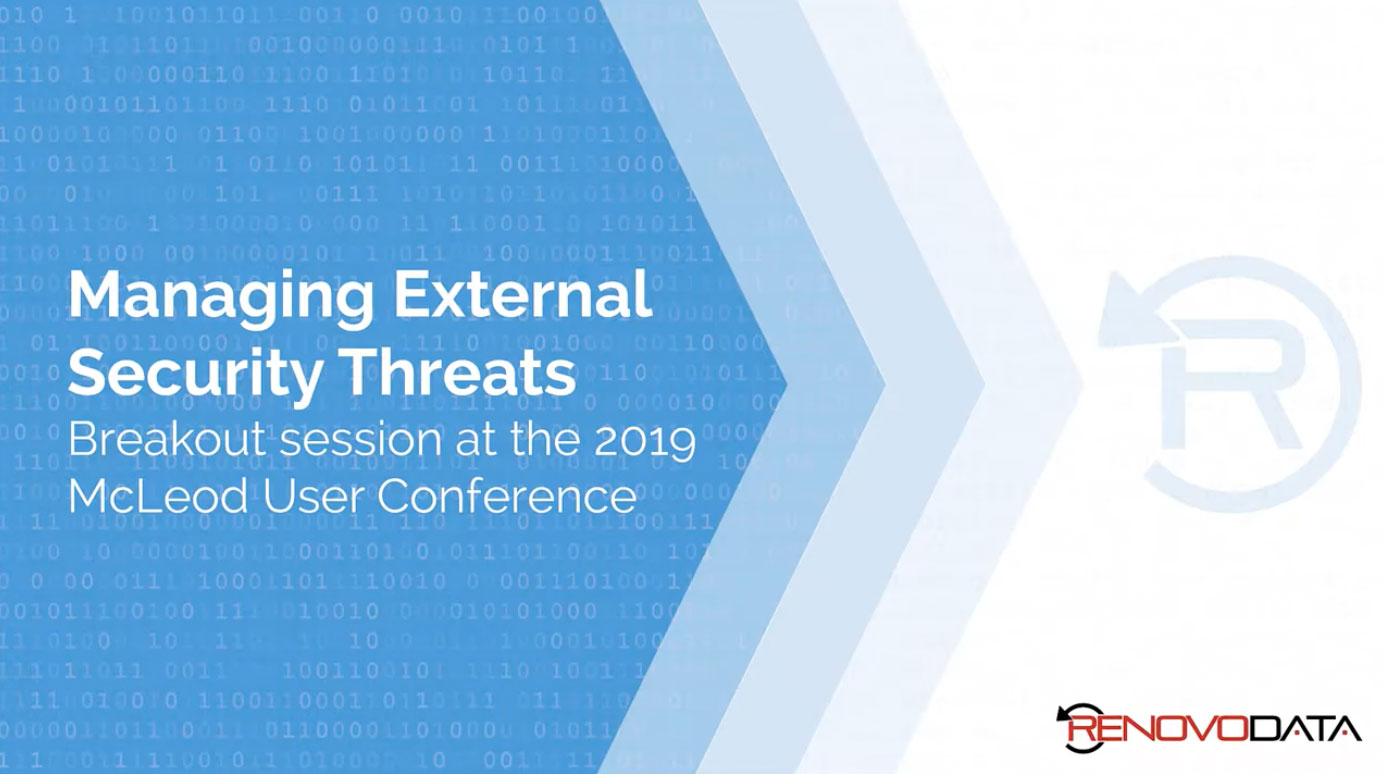 Managing External Security Threats
Breakout session at the 2019 McLeod User Conference

RENOVODATA